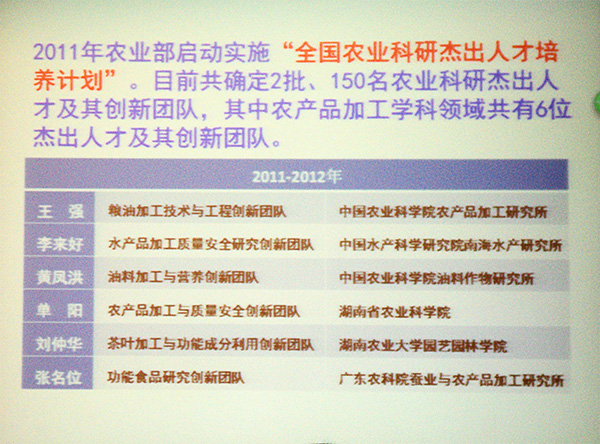 2011年农业部启动实施“全国农业科研杰出人才培养计划”。目前共确定2批、150名农业科研杰出人才及其创新团队，其中农产品加工学科领域共有6位杰出人才及其创新团队。

| 2011-2012年 | | |
|---|---|---|
| 王　强 | 粮油加工技术与工程创新团队 | 中国农业科学院农产品加工研究所 |
| 李来好 | 水产品加工质量安全研究创新团队 | 中国水产科学研究院南海水产研究所 |
| 黄凤洪 | 油料加工与营养创新团队 | 中国农业科学院油料作物研究所 |
| 单　阳 | 农产品加工与质量安全创新团队 | 湖南省农业科学院 |
| 刘仲华 | 茶叶加工与功能成分利用创新团队 | 湖南农业大学园艺园林学院 |
| 张名位 | 功能食品研究创新团队 | 广东农科院蚕业与农产品加工研究所 |